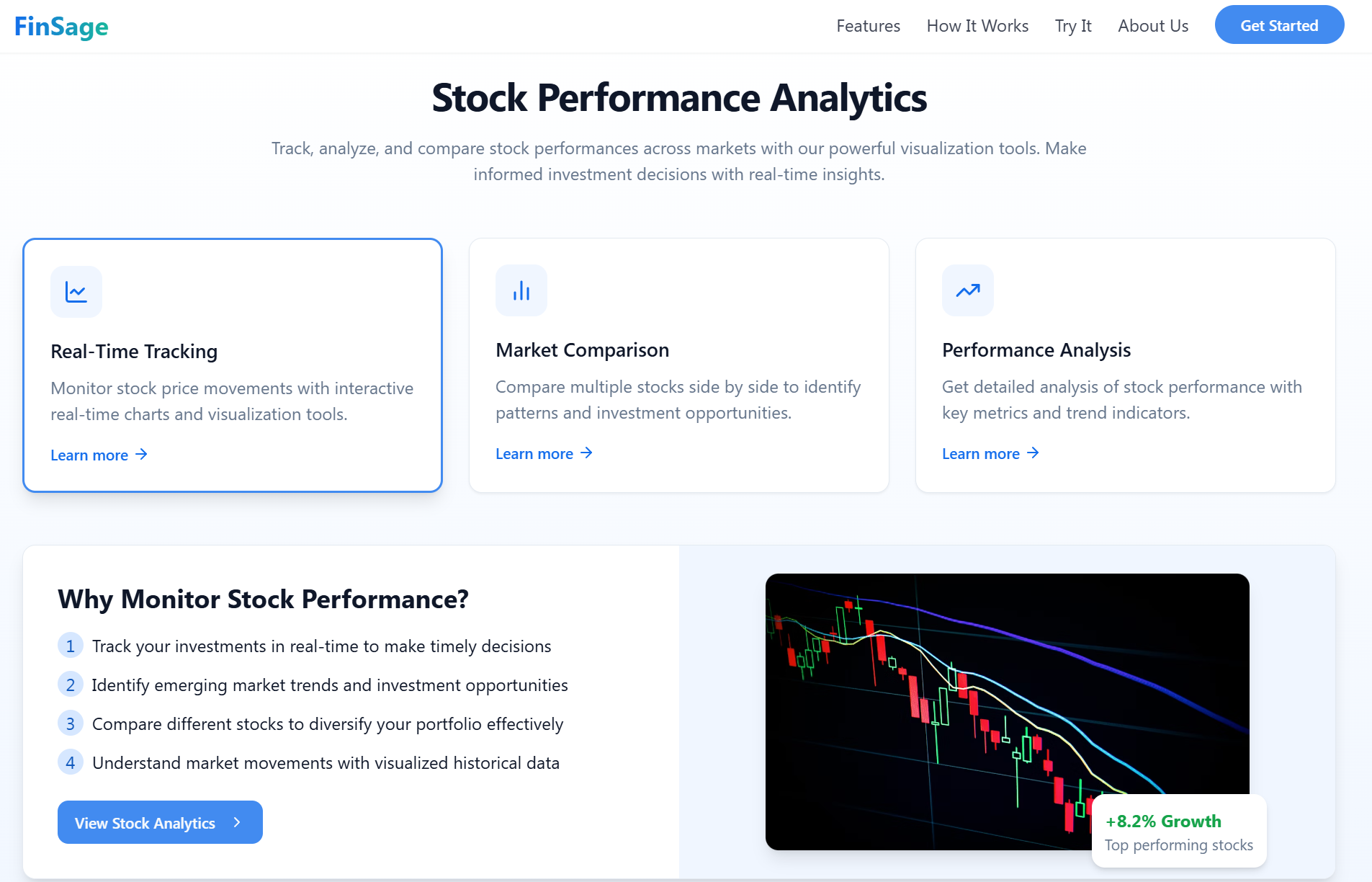 FinSage

Features How It Works Try It About Us Get Started

Stock Performance Analytics

Track, analyze, and compare stock performances across markets with our powerful visualization tools. Make informed investment decisions with real-time insights.

Real-Time Tracking

Monitor stock price movements with interactive real-time charts and visualization tools.

Learn more

Market Comparison

Compare multiple stocks side by side to identify patterns and investment opportunities.

Learn more

Performance Analysis

Get detailed analysis of stock performance with key metrics and trend indicators.

Learn more

Why Monitor Stock Performance?

1 Track your investments in real-time to make timely decisions

2 Identify emerging market trends and investment opportunities

3 Compare different stocks to diversify your portfolio effectively

4 Understand market movements with visualized historical data

View Stock Analytics

+8.2% Growth
Top performing stocks